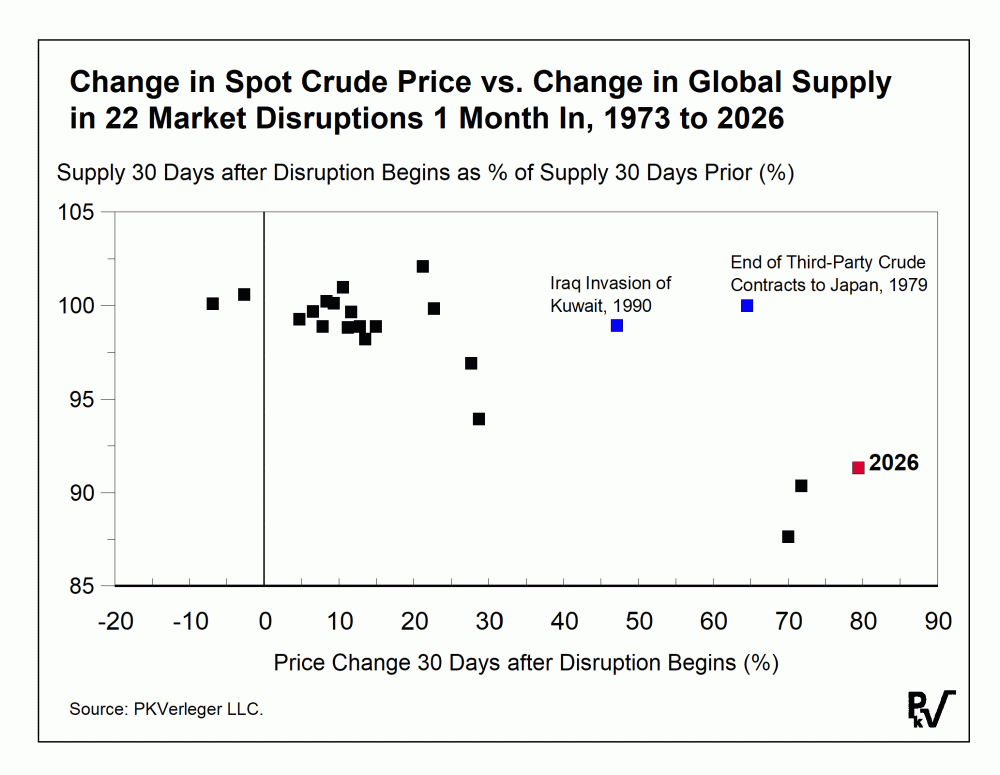 Change in Spot Crude Price vs. Change in Global Supply in 22 Market Disruptions 1 Month In, 1973 to 2026

Supply 30 Days after Disruption Begins as % of Supply 30 Days Prior (%)

105
100
95
90
85

Iraq Invasion of Kuwait, 1990

End of Third-Party Crude Contracts to Japan, 1979

2026

-20 -10 0 10 20 30 40 50 60 70 80 90

Price Change 30 Days after Disruption Begins (%)

Source: PKVerleger LLC.

PKV